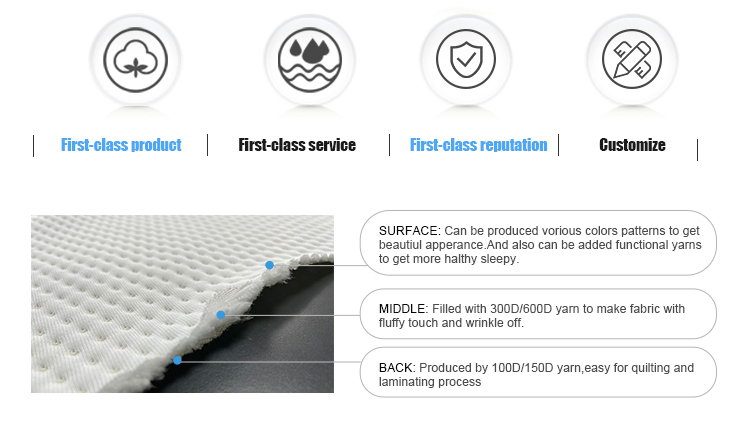 First-class product

First-class service

First-class reputation

Customize

SURFACE: Can be produced vorious colors patterns to get beautiul apperance.And also can be added functional yarns to get more halthy sleepy.

MIDDLE: Filled with 300D/600D yarn to make fabric with fluffy touch and wrinkle off.

BACK: Produced by 100D/150D yarn,easy for quilting and laminating process